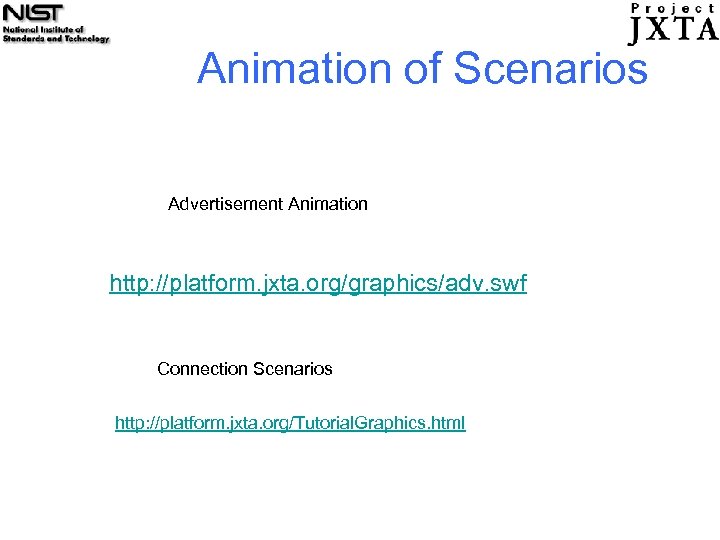 NIST
National Institute of Standards and Technology

Project
JXTA

Animation of Scenarios

Advertisement Animation

http://platform.jxta.org/graphics/adv.swf

Connection Scenarios

http://platform.jxta.org/TutorialGraphics.html